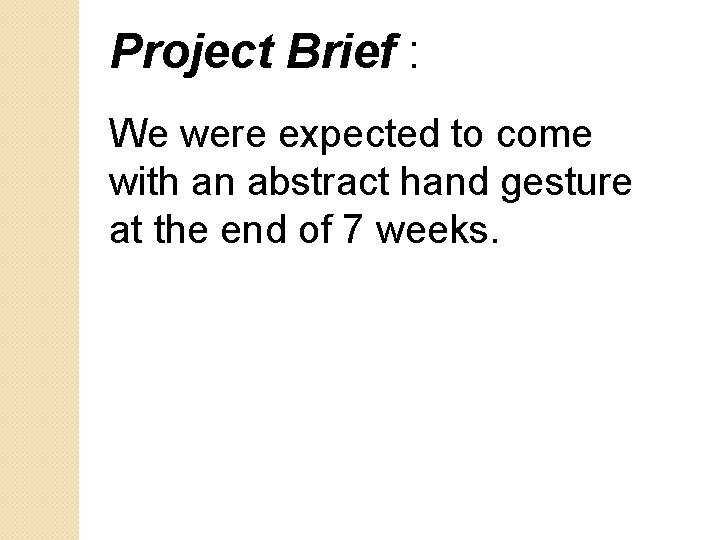 Project Brief :

We were expected to come with an abstract hand gesture at the end of 7 weeks.